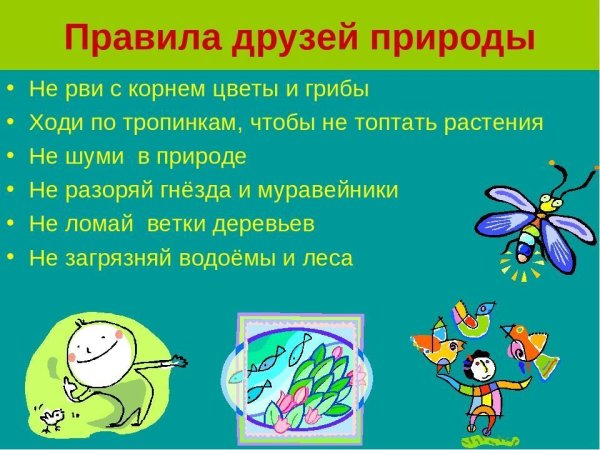 Правила друзей природы

• Не рви с корнем цветы и грибы
• Ходи по тропинкам, чтобы не топтать растения
• Не шуми в природе
• Не разоряй гнёзда и муравейники
• Не ломай ветки деревьев
• Не загрязняй водоёмы и леса